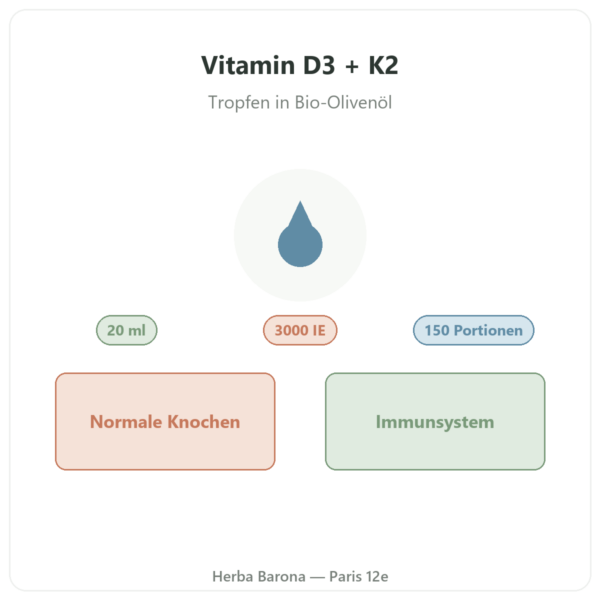 Vitamin D3 + K2

Tropfen in Bio-Olivenöl

20 ml

3000 IE

150 Portionen

Normale Knochen

Immunsystem

Herba Barona — Paris 12e